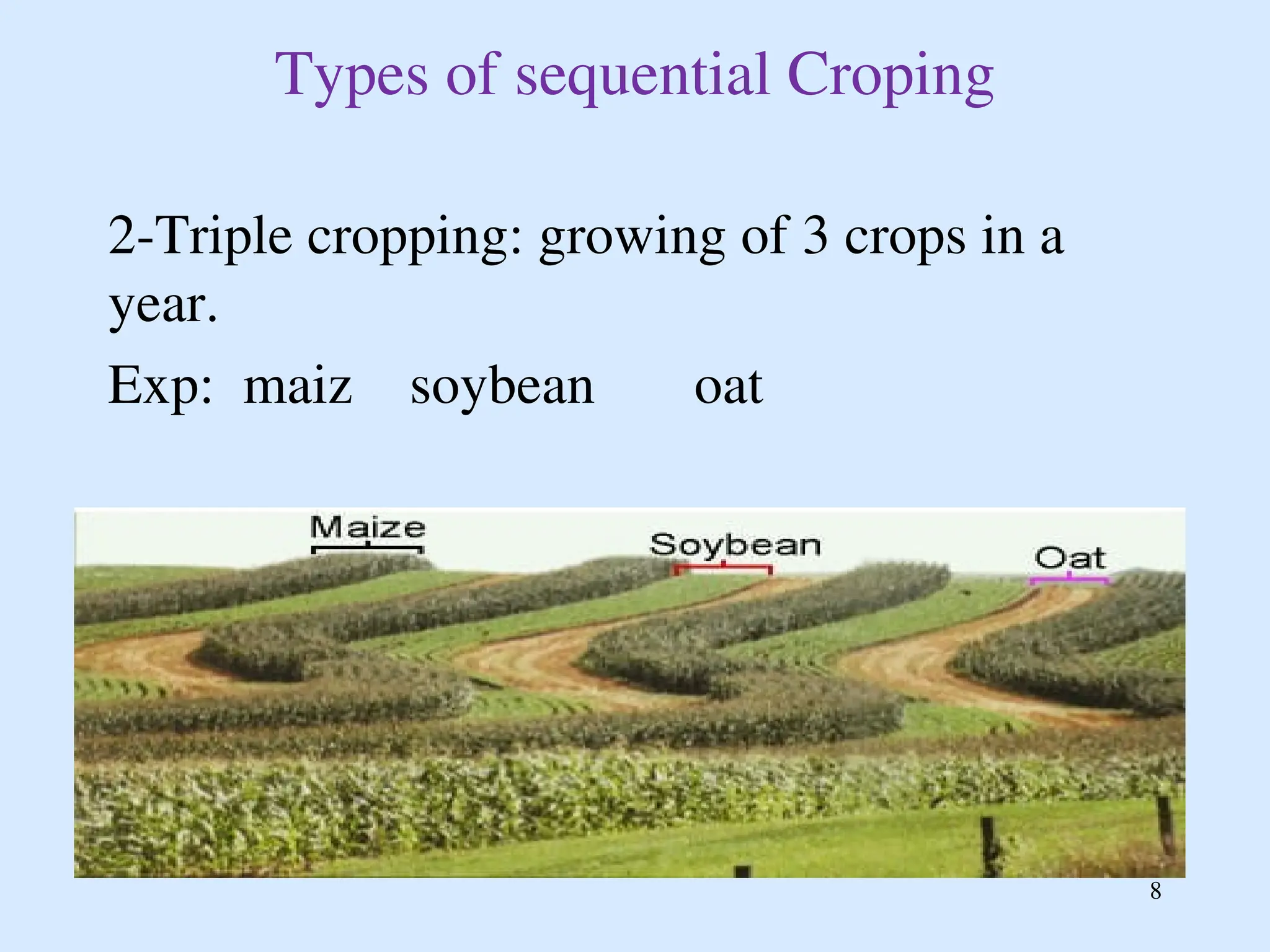 Types of sequential Croping

2-Triple cropping: growing of 3 crops in a year.

Exp: maiz soybean oat

Maize

Soybean

Oat

8